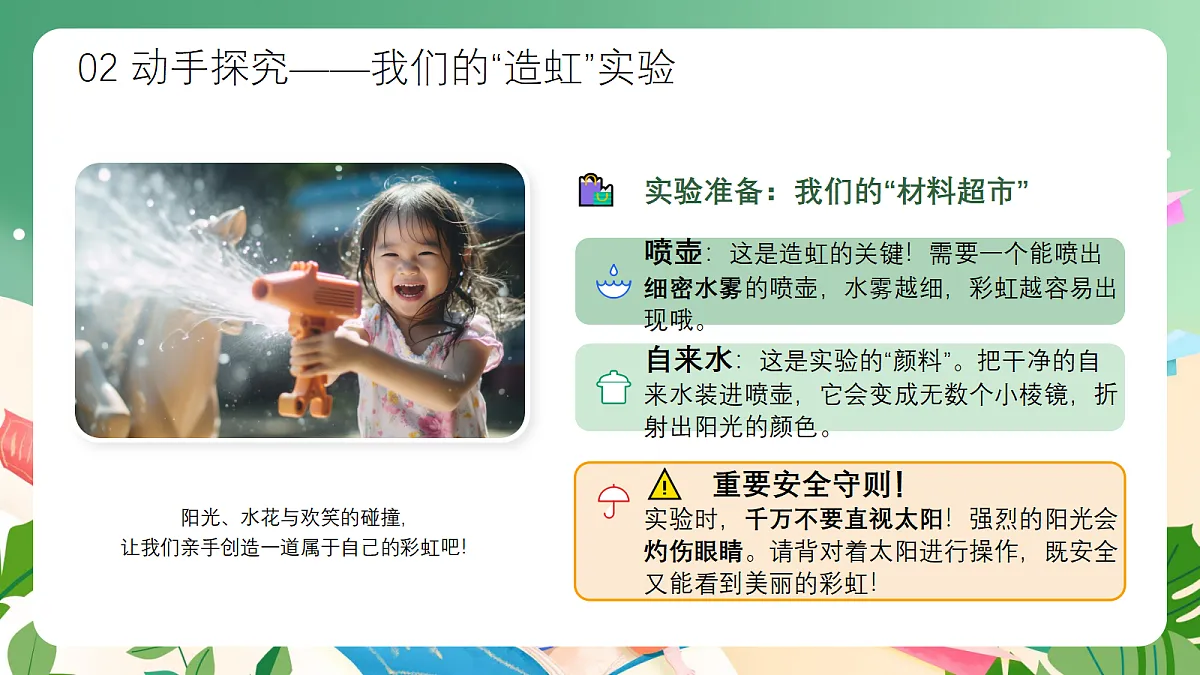 02 动手探究——我们的“造虹”实验

阳光、水花与欢笑的碰撞，
让我们亲手创造一道属于自己的彩虹吧！

实验准备：我们的“材料超市”

喷壶：这是造虹的关键！需要一个能喷出细密水雾的喷壶，水雾越细，彩虹越容易出现哦。

自来水：这是实验的“颜料”。把干净的自来水装进喷壶，它会变成无数个小棱镜，折射出阳光的颜色。

重要安全守则！
实验时，千万不要直视太阳！强烈的阳光会灼伤眼睛。请背对着太阳进行操作，既安全又能看到美丽的彩虹！